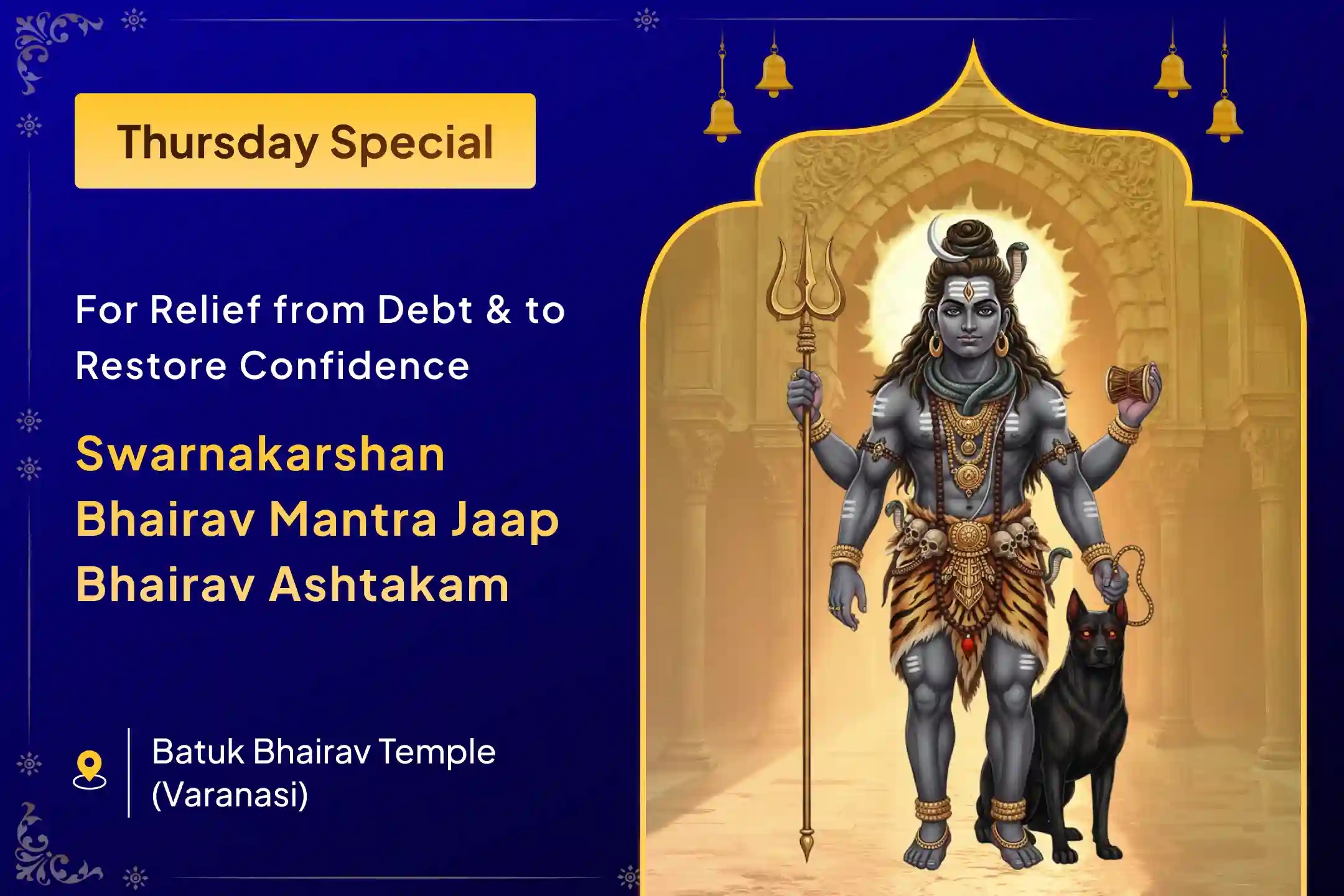 Thursday Special

For Relief from Debt & to Restore Confidence

Swarnakarshan Bhairav Mantra Jaap
Bhairav Ashtakam

Batuk Bhairav Temple (Varanasi)